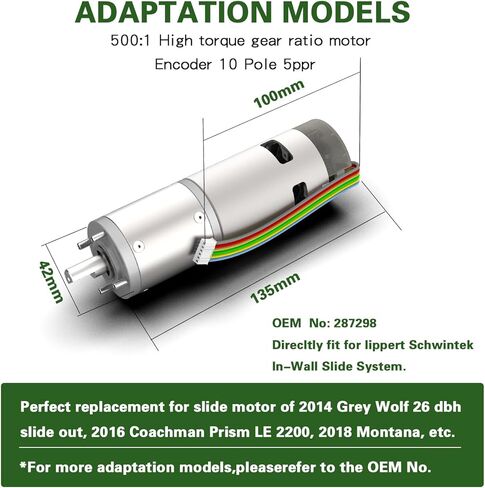 ADAPTATION MODELS

500:1 High torque gear ratio motor

Encoder 10 Pole 5ppr

100mm

42mm

135mm

OEM No: 287298

Direcltly fit for lippert Schwintek In-Wall Slide System.

Perfect replacement for slide motor of 2014 Grey Wolf 26 dbh slide out, 2016 Coachman Prism LE 2200, 2018 Montana, etc.

*For more adaptation models,pleaserefer to the OEM No.